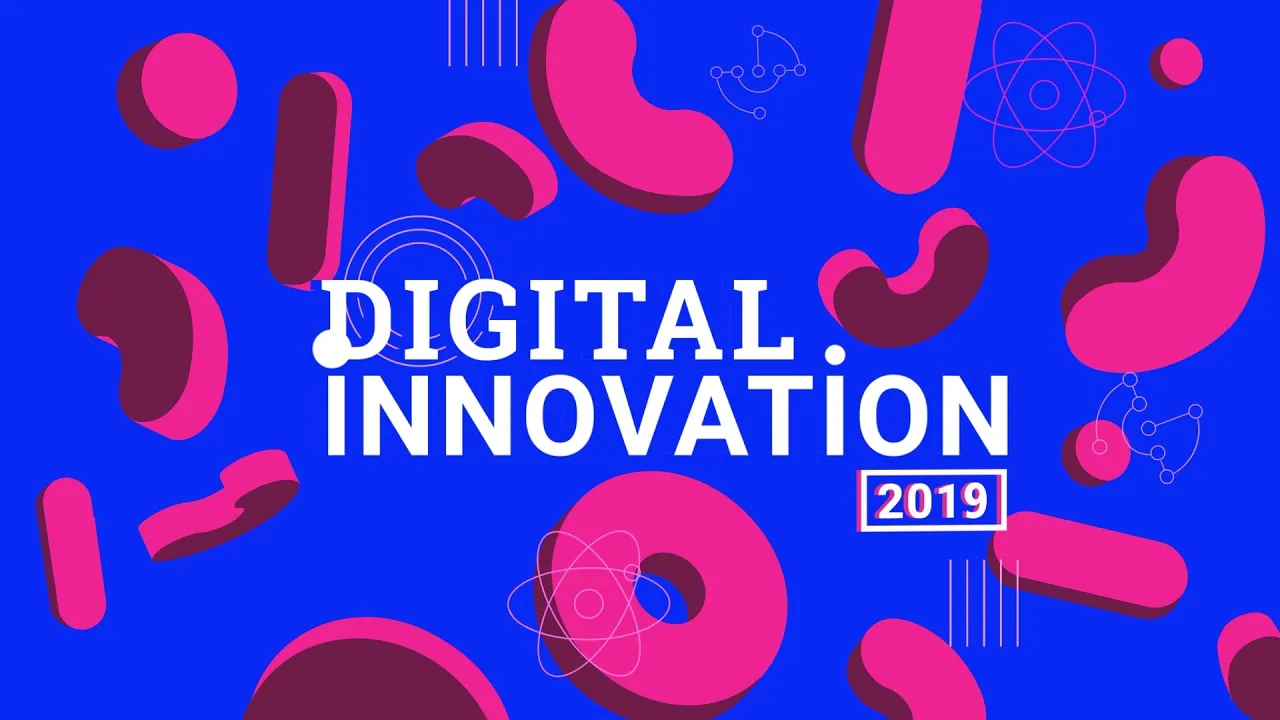 DIGITAL
INNOVATION
2019